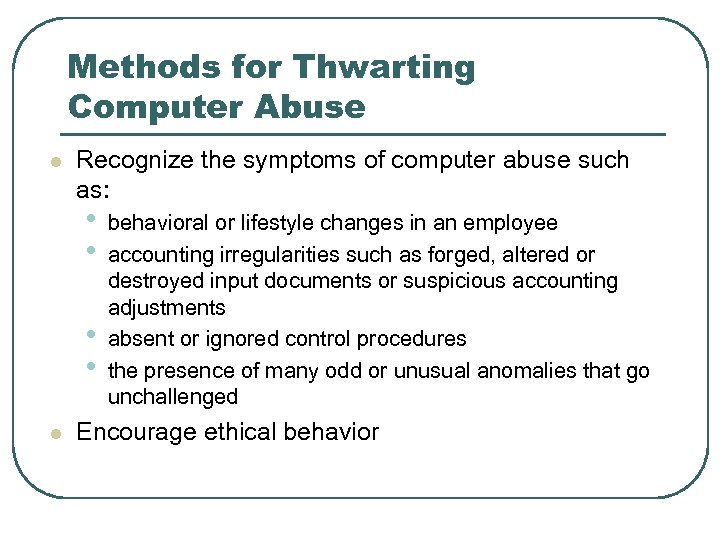 Methods for Thwarting Computer Abuse

- Recognize the symptoms of computer abuse such as:
  - behavioral or lifestyle changes in an employee
  - accounting irregularities such as forged, altered or destroyed input documents or suspicious accounting adjustments
  - absent or ignored control procedures
  - the presence of many odd or unusual anomalies that go unchallenged
- Encourage ethical behavior